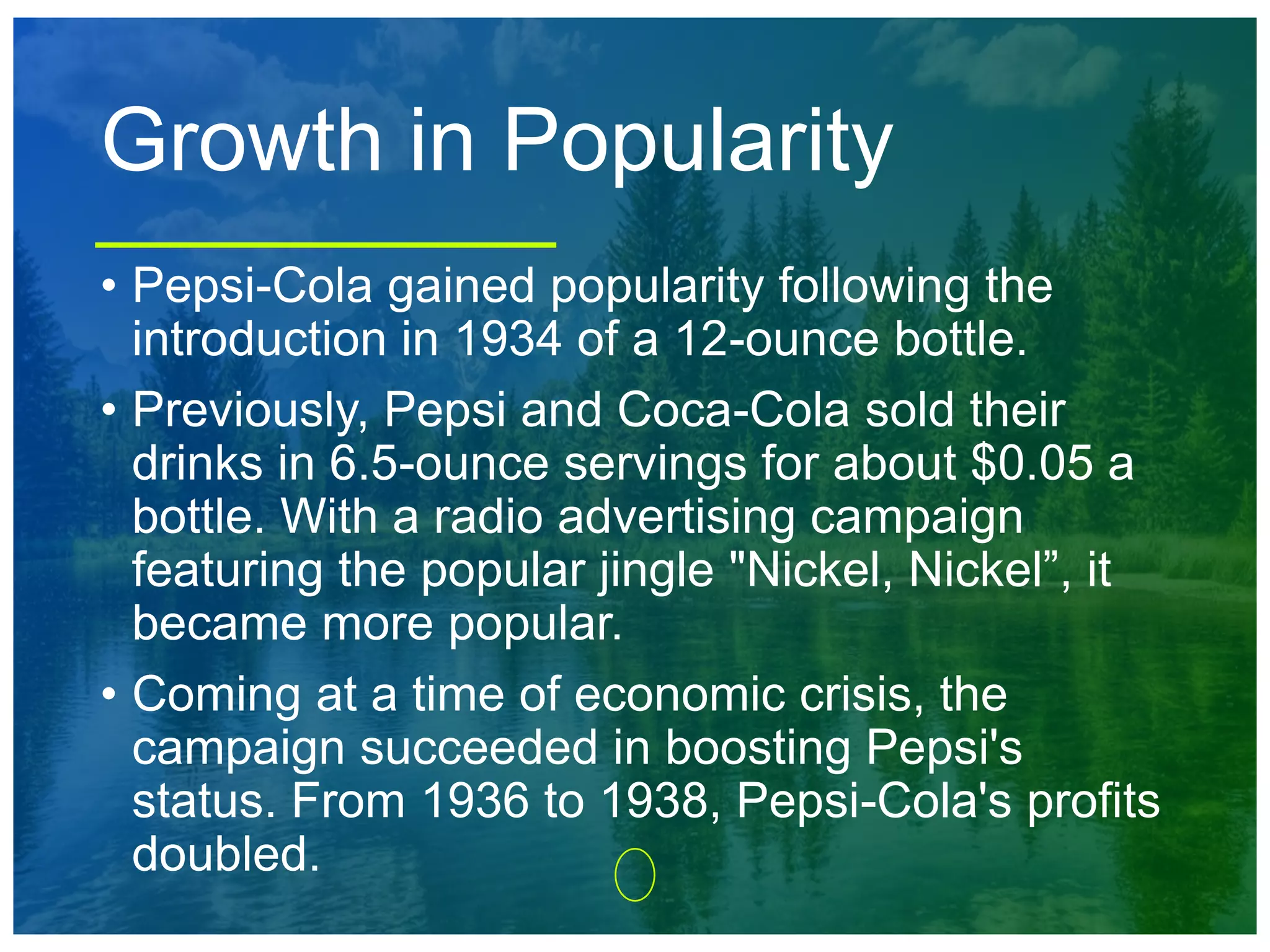 Growth in Popularity

• Pepsi-Cola gained popularity following the introduction in 1934 of a 12-ounce bottle.

• Previously, Pepsi and Coca-Cola sold their drinks in 6.5-ounce servings for about \$0.05 a bottle. With a radio advertising campaign featuring the popular jingle "Nickel, Nickel”, it became more popular.

• Coming at a time of economic crisis, the campaign succeeded in boosting Pepsi's status. From 1936 to 1938, Pepsi-Cola's profits doubled.